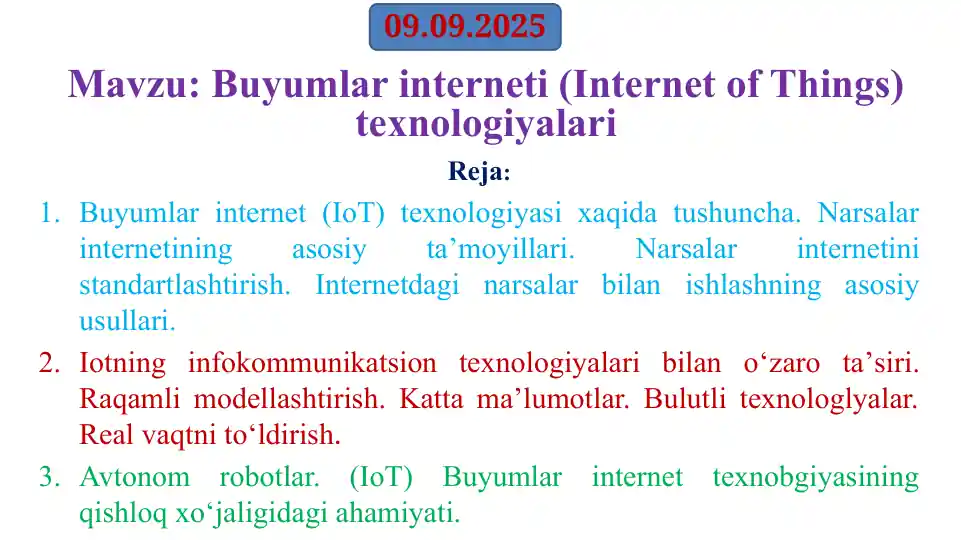 09.09.2025

Mavzu: Buyumlar interneti (Internet of Things) texnologiyalari

Reja:

1. Buyumlar internet (IoT) texnologiyasi xaqida tushuncha. Narsalar internetining asosiy ta’moyillari. Narsalar internetini standartlashtirish. Internetdagi narsalar bilan ishlashning asosiy usullari.
2. Iotning infokommunikatsion texnologiyalari bilan o‘zaro ta’siri. Raqamli modellashtirish. Katta ma’lumotlar. Bulutli texnologlyalar. Real vaqtni to‘ldirish.
3. Avtonom robotlar. (IoT) Buyumlar internet texnobgiyasining qishloq xo‘jaligidagi ahamiyati.